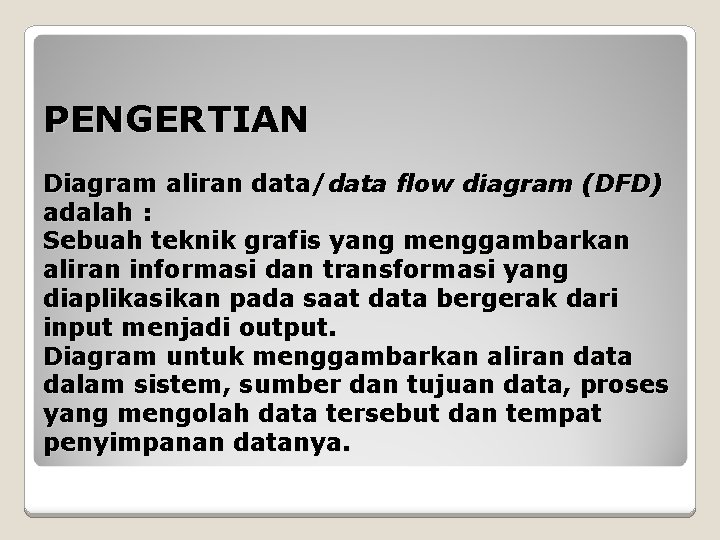 PENGERTIAN

Diagram aliran data/data flow diagram (DFD) adalah :
Sebuah teknik grafis yang menggambarkan aliran informasi dan transformasi yang diaplikasikan pada saat data bergerak dari input menjadi output.
Diagram untuk menggambarkan aliran data dalam sistem, sumber dan tujuan data, proses yang mengolah data tersebut dan tempat penyimpanan datanya.